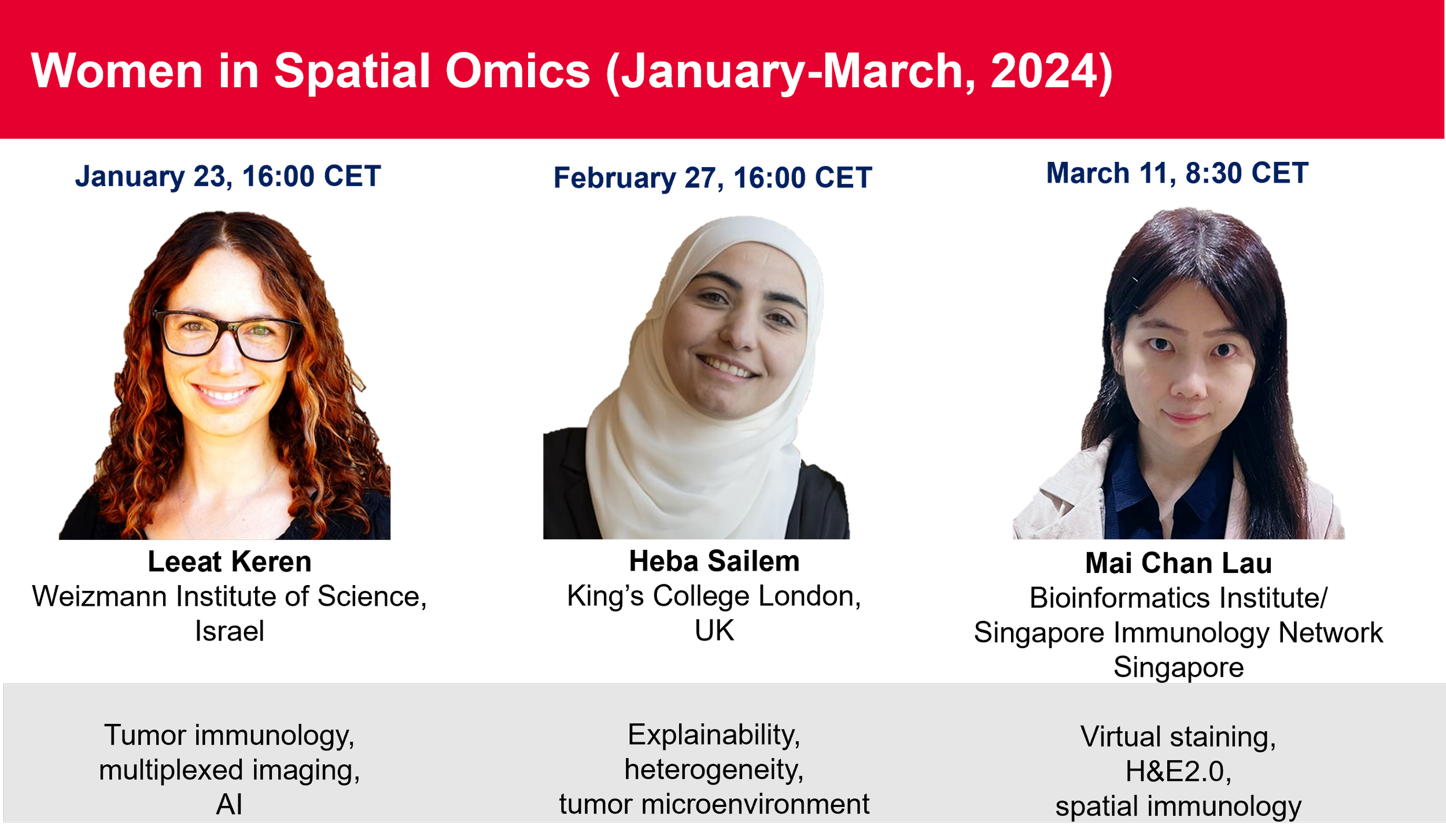 Women in Spatial Omics (January-March, 2024)

January 23, 16:00 CET

Leeat Keren
Weizmann Institute of Science, Israel

Tumor immunology, multiplexed imaging, AI

February 27, 16:00 CET

Heba Sailem
King's College London, UK

Explainability, heterogeneity, tumor microenvironment

March 11, 8:30 CET

Mai Chan Lau
Bioinformatics Institute/ Singapore Immunology Network Singapore

Virtual staining, H&E2.0, spatial immunology